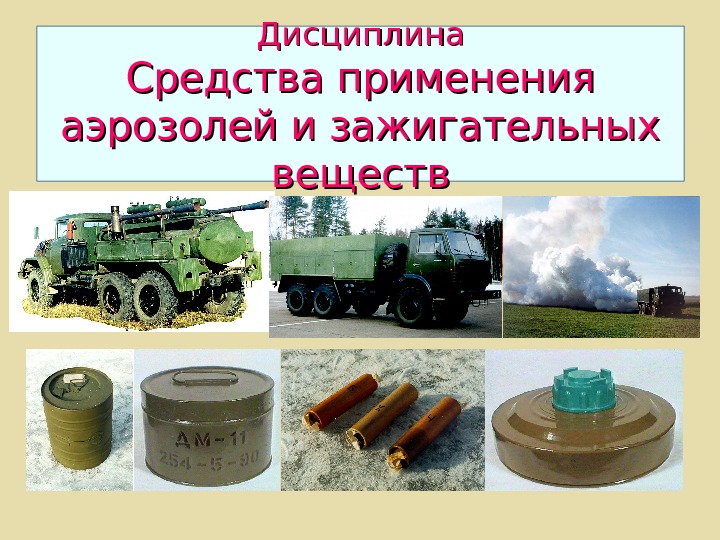 Дисциплина
Средства применения аэрозолей и зажигательных веществ

ДМ-11
254-5-90